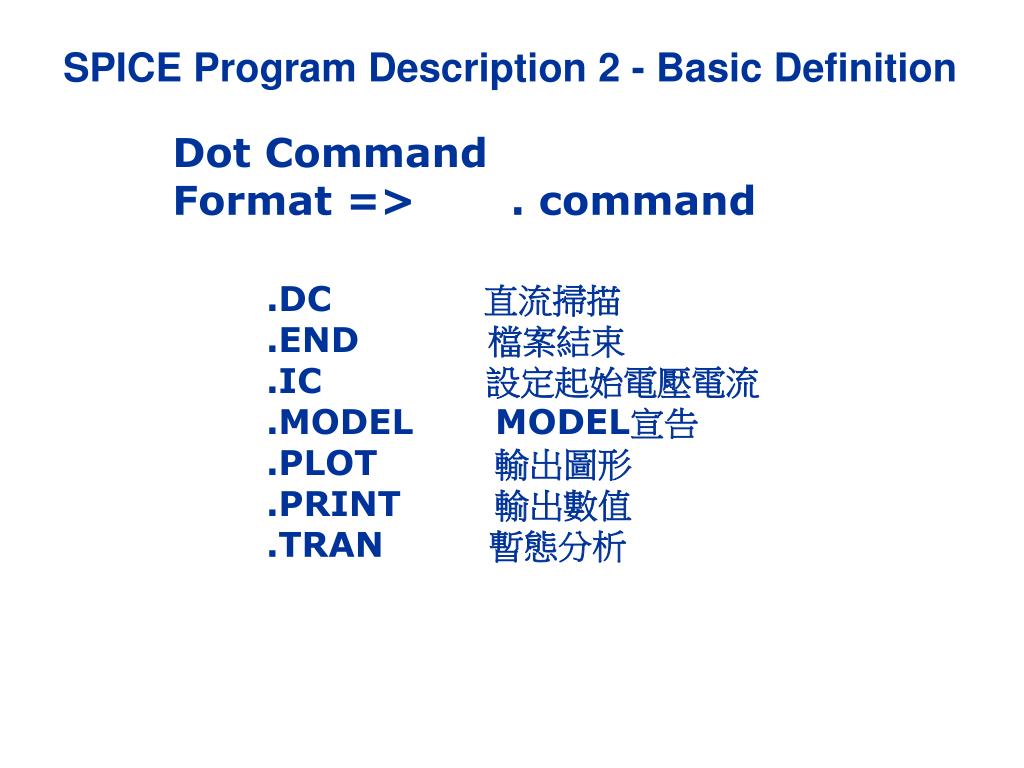 SPICE Program Description 2 - Basic Definition

Dot Command
Format => . command

.DC 直流掃描
.END 檔案結束
.IC 設定起始電壓電流
.MODEL MODEL宣告
.PLOT 輸出圖形
.PRINT 輸出數值
.TRAN 暫態分析